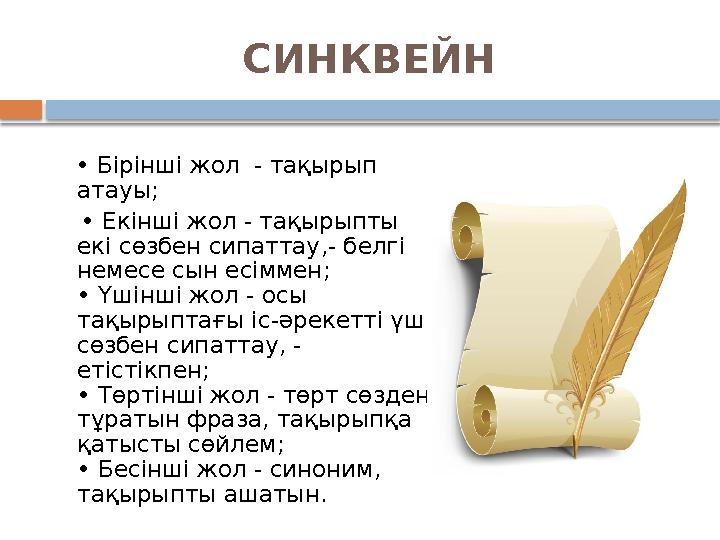 СИНКВЕЙН

• Бірінші жол - тақырып атауы;

• Екінші жол - тақырыпты екі сөзбен сипаттау,- белгі немесе сын есіммен;
• Үшінші жол - осы тақырыптағы іс-әрекетті үш сөзбен сипаттау, - етістікпен;
• Төртінші жол - төрт сөзден тұратын фраза, тақырыпқа қатысты сөйлем;
• Бесінші жол - синоним, тақырыпты ашатын.